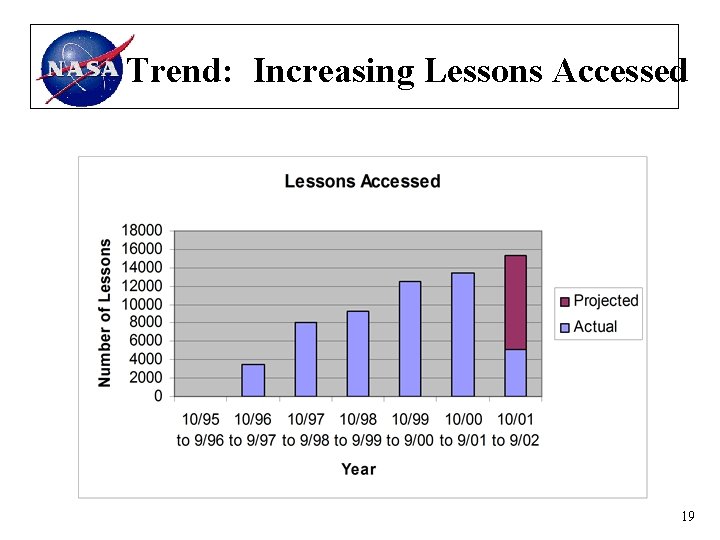 NASA Trend: Increasing Lessons Accessed

Lessons Accessed

Number of Lessons

18000
16000
14000
12000
10000
8000
6000
4000
2000
0

10/95 to 9/96
10/96 to 9/97
10/97 to 9/98
10/98 to 9/99
10/99 to 9/00
10/00 to 9/01
10/01 to 9/02

Year

Projected
Actual

19